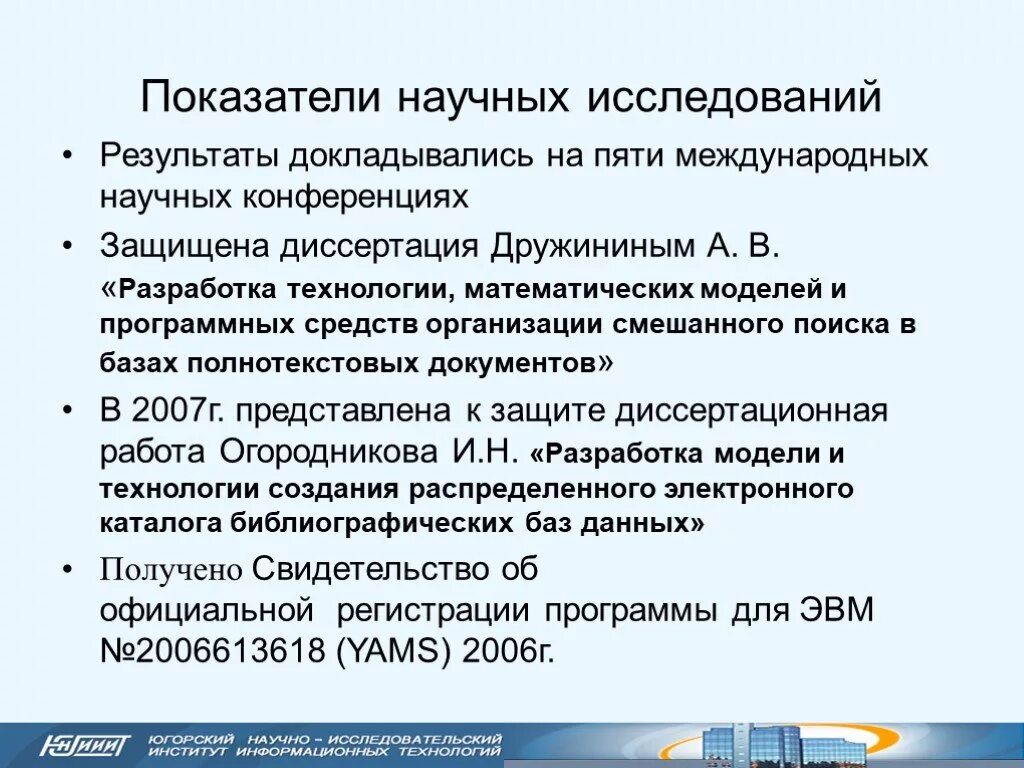 Показатели научных исследований

• Результаты докладывались на пяти международных научных конференциях

• Защищена диссертация Дружининым А. В. «Разработка технологии, математических моделей и программных средств организации смешанного поиска в базах полнотекстовых документов»

• В 2007г. представлена к защите диссертационная работа Огородникова И.Н. «Разработка модели и технологии создания распределенного электронного каталога библиографических баз данных»

• Получено Свидетельство об официальной регистрации программы для ЭВМ №2006613618 (YAMS) 2006г.

ЮНИИИТ ЮГОРСКИЙ НАУЧНО – ИССЛЕДОВАТЕЛЬСКИЙ ИНСТИТУТ ИНФОРМАЦИОННЫХ ТЕХНОЛОГИЙ